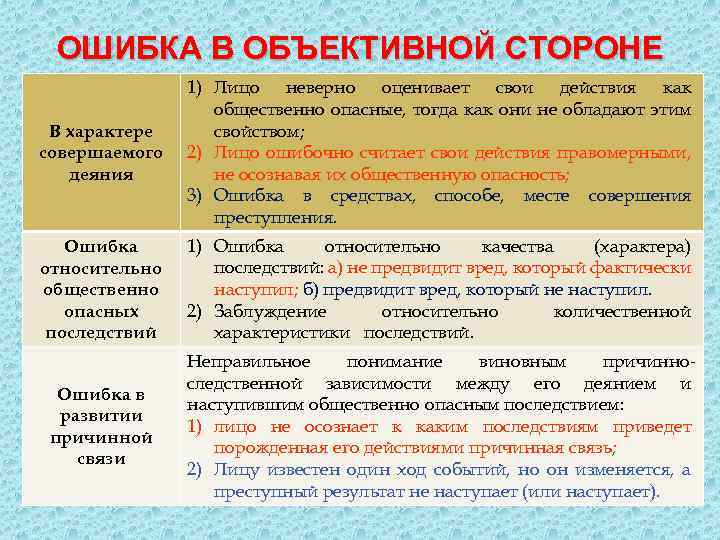 ОШИБКА В ОБЪЕКТИВНОЙ СТОРОНЕ

| | |
|---|---|
| В характере совершаемого деяния | 1) Лицо неверно оценивает свои действия как общественно опасные, тогда как они не обладают этим свойством; 2) Лицо ошибочно считает свои действия правомерными, не осознавая их общественную опасность; 3) Ошибка в средствах, способе, месте совершения преступления. |
| Ошибка относительно общественно опасных последствий | 1) Ошибка относительно качества (характера) последствий: а) не предвидит вред, который фактически наступил; б) предвидит вред, который не наступил. 2) Заблуждение относительно количественной характеристики последствий. |
| Ошибка в развитии причинной связи | Неправильное понимание виновным причинно-следственной зависимости между его деянием и наступившим общественно опасным последствием: 1) лицо не осознает к каким последствиям приведет порожденная его действиями причинная связь; 2) Лицу известен один ход событий, но он изменяется, а преступный результат не наступает (или наступает). |